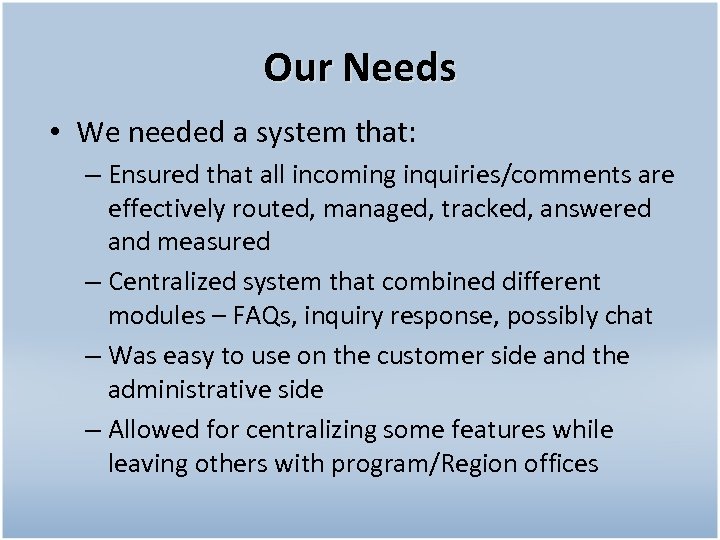 Our Needs

• We needed a system that:

– Ensured that all incoming inquiries/comments are effectively routed, managed, tracked, answered and measured

– Centralized system that combined different modules – FAQs, inquiry response, possibly chat

– Was easy to use on the customer side and the administrative side

– Allowed for centralizing some features while leaving others with program/Region offices